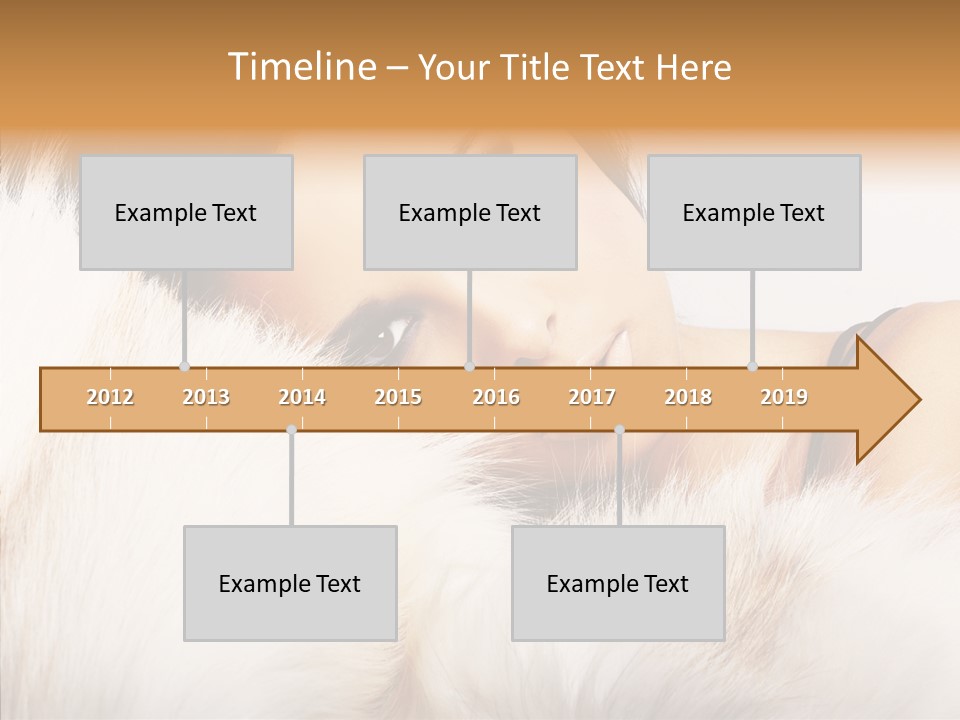 Timeline – Your Title Text Here

Example Text

Example Text

Example Text

2012 2013 2014 2015 2016 2017 2018 2019

Example Text

Example Text